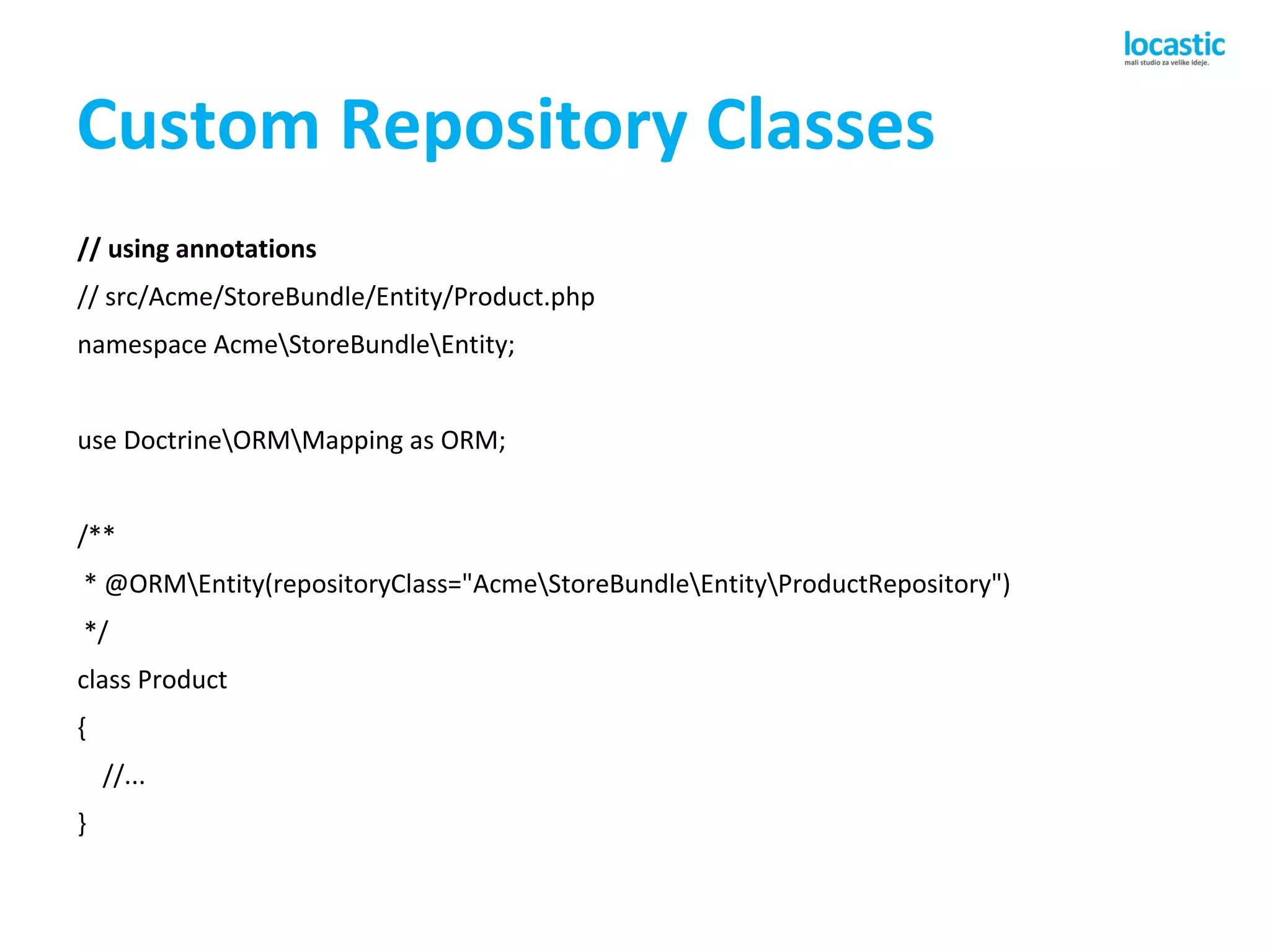 locastic
mali studio za velike ideje.

Custom Repository Classes

// using annotations

// src/Acme/StoreBundle/Entity/Product.php

namespace Acme\StoreBundle\Entity;

use Doctrine\ORM\Mapping as ORM;

/**
 * @ORM\Entity(repositoryClass="Acme\StoreBundle\Entity\ProductRepository")
 */
class Product
{
  //...
}